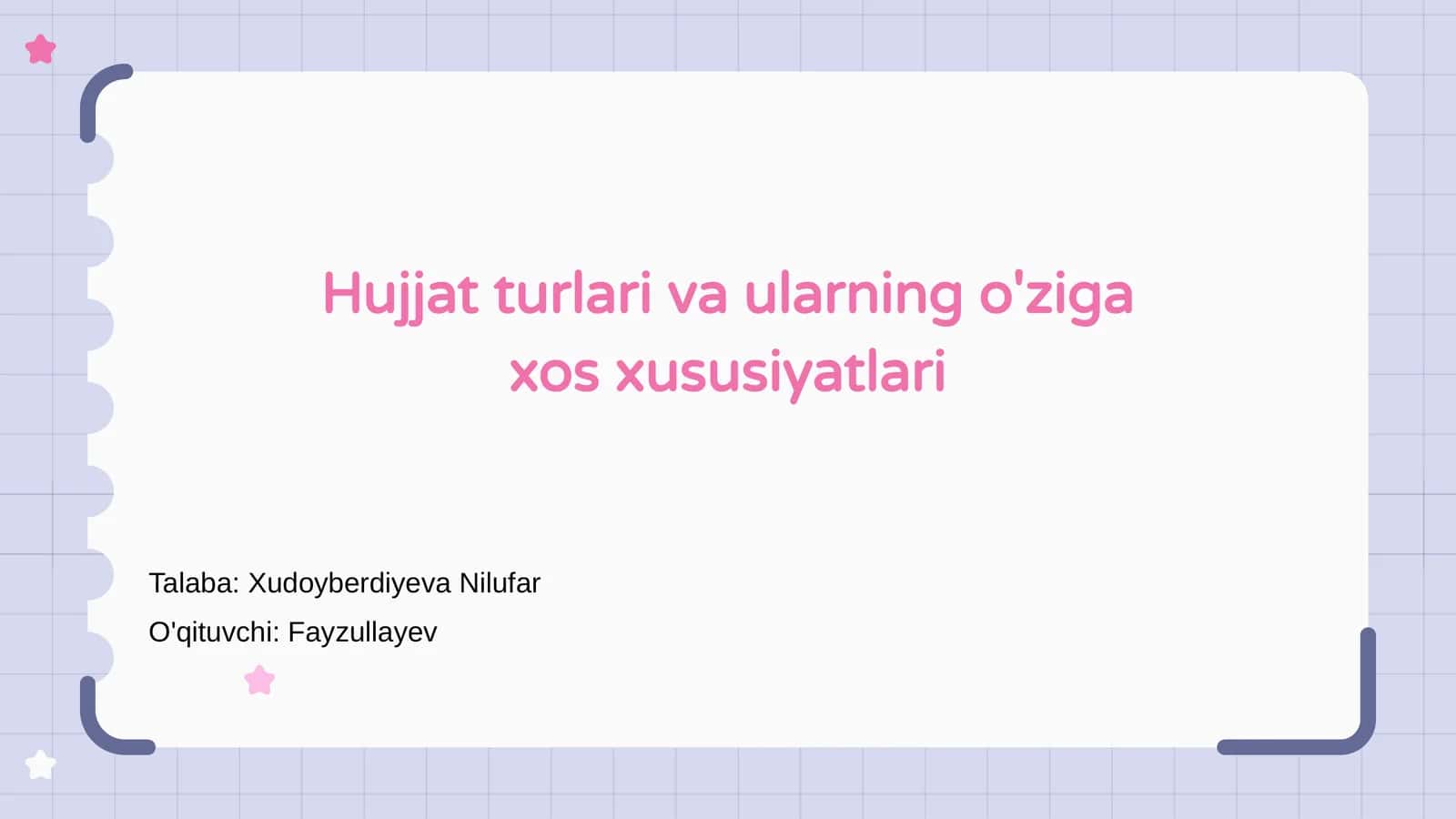 Hujjat turlari va ularning o'ziga xos xususiyatlari

Talaba: Xudoyberdiyeva Nilufar
O'qituvchi: Fayzullayev